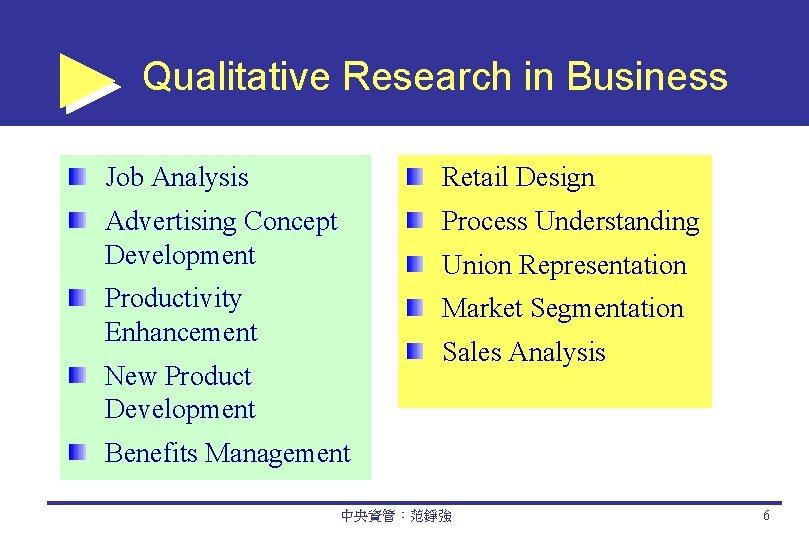 Qualitative Research in Business

Job Analysis

Advertising Concept Development

Productivity Enhancement

New Product Development

Benefits Management

Retail Design

Process Understanding

Union Representation

Market Segmentation

Sales Analysis

中央資管：范錚強

6